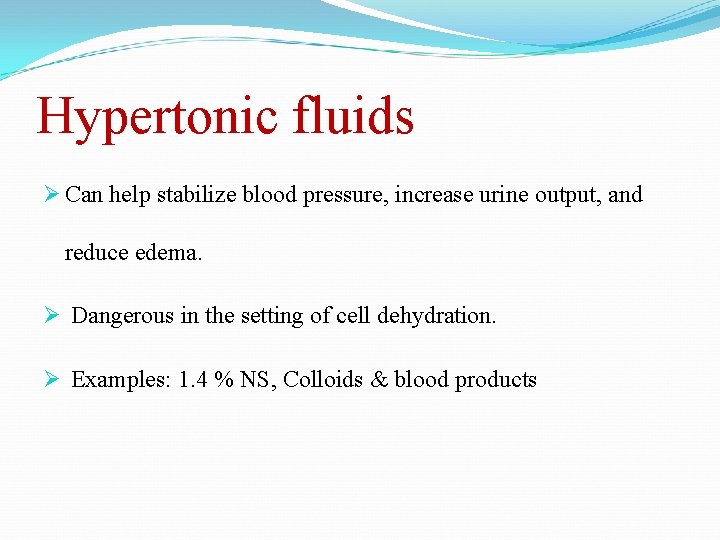 Hypertonic fluids

➢ Can help stabilize blood pressure, increase urine output, and reduce edema.

➢ Dangerous in the setting of cell dehydration.

➢ Examples: 1.4 % NS, Colloids & blood products